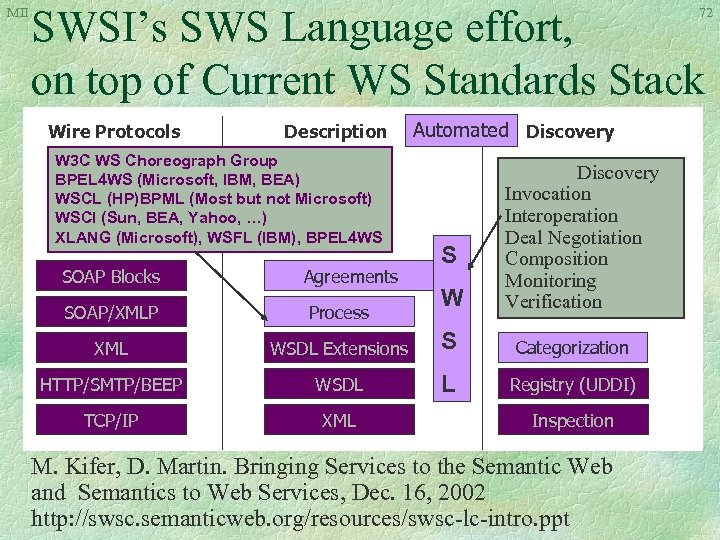 MII

72

SWSI's SWS Language effort, on top of Current WS Standards Stack

Wire Protocols

Description

Automated

Discovery

W3C WS Choreograph Group
BPEL4WS (Microsoft, IBM, BEA)
WSCL (HP)BPML (Most but not Microsoft)
WSCI (Sun, BEA, Yahoo, ...)
XLANG (Microsoft), WSFL (IBM), BPEL4WS

Discovery
Invocation
Interoperation
Deal Negotiation
Composition
Monitoring
Verification

SOAP Blocks

SOAP/XMLP

XML

HTTP/SMTP/BEEP

TCP/IP

Agreements

Process

WSDL Extensions

WSDL

XML

S
W
S
L

Categorization

Registry (UDDI)

Inspection

M. Kifer, D. Martin. Bringing Services to the Semantic Web and Semantics to Web Services, Dec. 16, 2002
http://swsc.semanticweb.org/resources/swsc-lc-intro.ppt